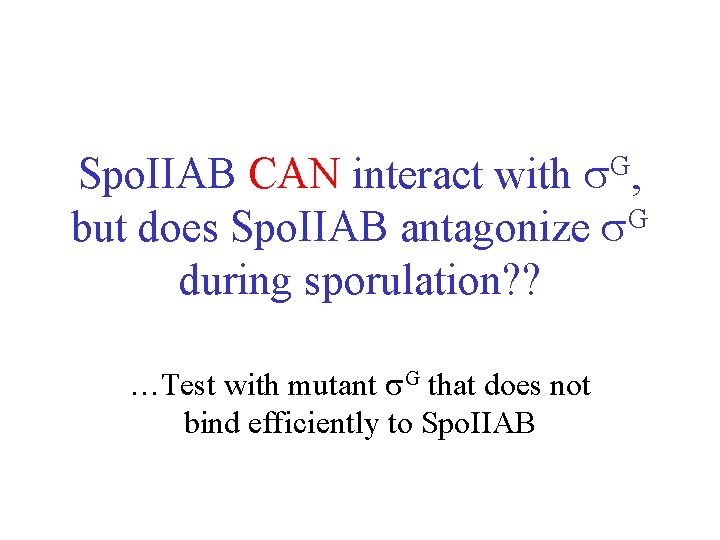 SpoIIAB CAN interact with $\sigma^G$, but does SpoIIAB antagonize $\sigma^G$ during sporulation??

…Test with mutant $\sigma^G$ that does not bind efficiently to SpoIIAB